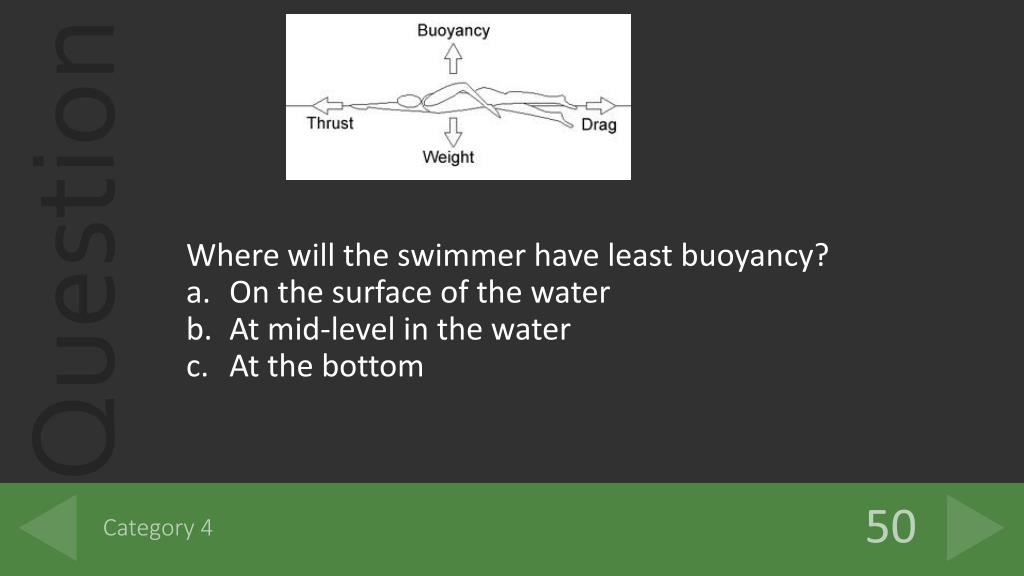 Question

Buoyancy
Thrust
Drag
Weight

Where will the swimmer have least buoyancy?
a. On the surface of the water
b. At mid-level in the water
c. At the bottom

Category 4
50